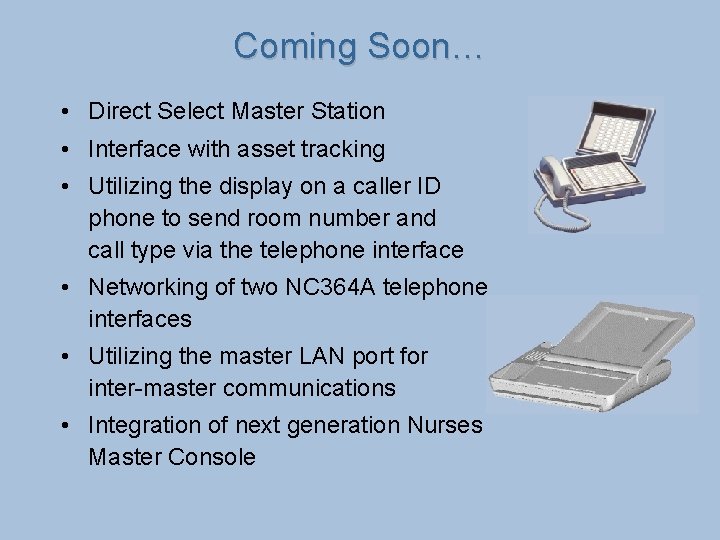 Coming Soon…

• Direct Select Master Station
• Interface with asset tracking
• Utilizing the display on a caller ID phone to send room number and call type via the telephone interface
• Networking of two NC364A telephone interfaces
• Utilizing the master LAN port for inter-master communications
• Integration of next generation Nurses Master Console